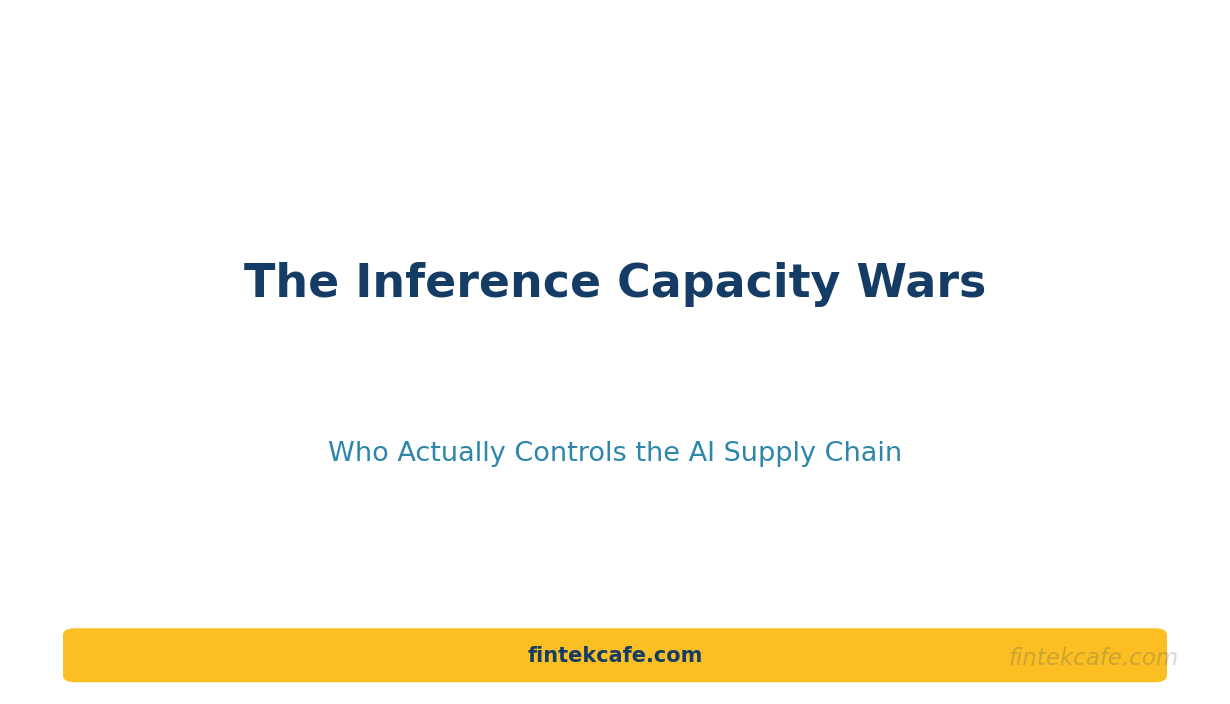 The Inference Capacity Wars

Who Actually Controls the AI Supply Chain

fintekcafe.com

fintekcafe.com